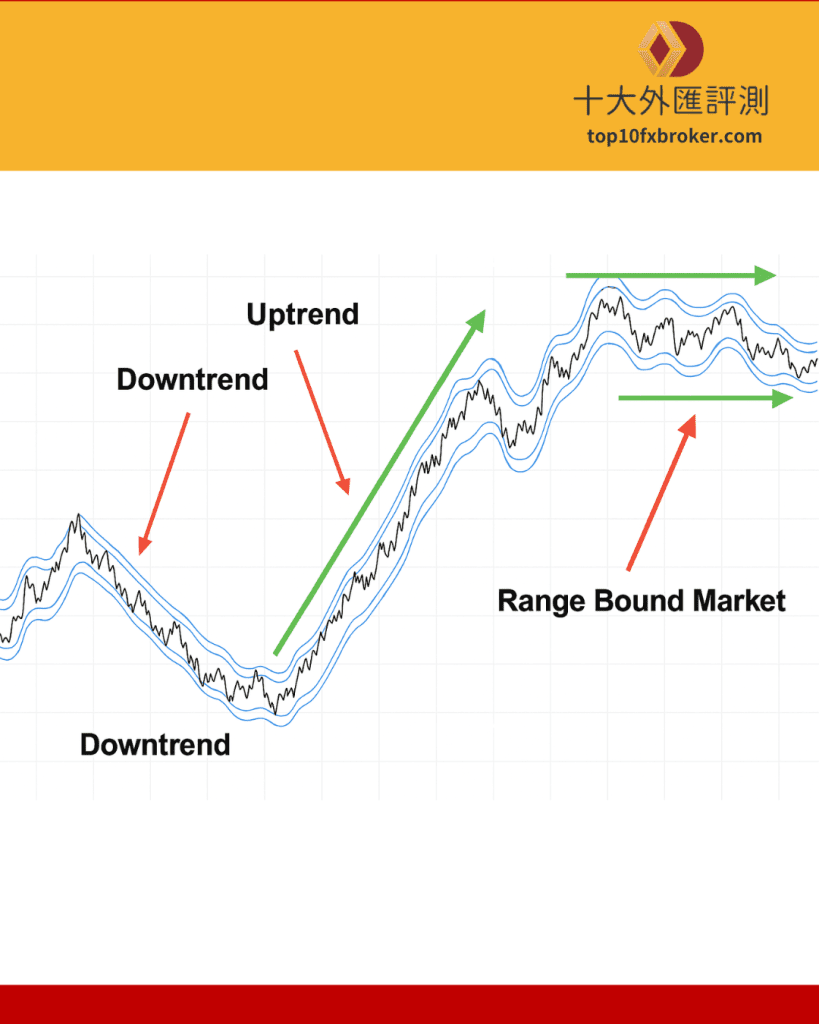 十大外匯評測
top10fxbroker.com

Uptrend

Downtrend

Range Bound Market

Downtrend